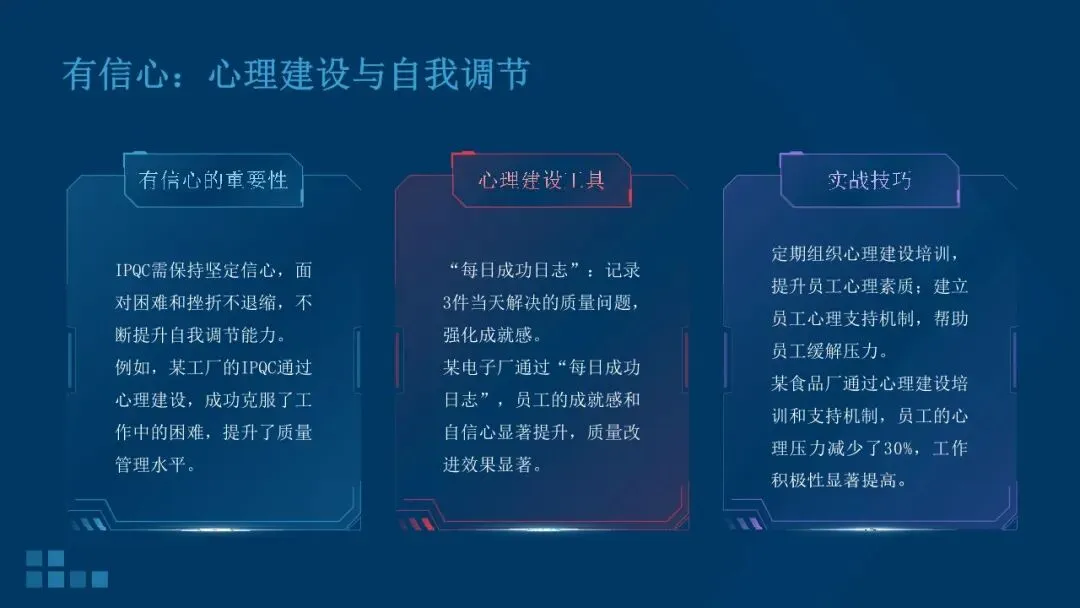 有信心：心理建设与自我调节

有信心的重要性

IPQC需保持坚定信心，面对困难和挫折不退缩，不断提升自我调节能力。
例如，某工厂的IPQC通过心理建设，成功克服了工作中的困难，提升了质量管理水平。

心理建设工具

“每日成功日志”：记录3件当天解决的质量问题，强化成就感。
某电子厂通过“每日成功日志”，员工的成就感和自信心显著提升，质量改进效果显著。

实战技巧

定期组织心理建设培训，提升员工心理素质；建立员工心理支持机制，帮助员工缓解压力。
某食品厂通过心理建设培训和支持机制，员工的心理压力减少了30%，工作积极性显著提高。